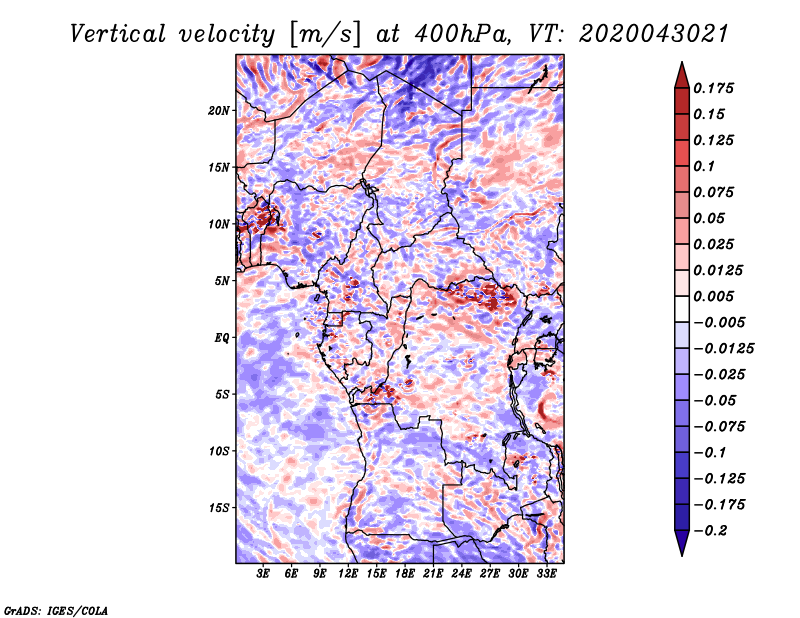 Vertical velocity [m/s] at 400hPa, VT: 2020043021

20N
15N
10N
5N
EQ
5S
10S
15S

3E 6E 9E 12E 15E 18E 21E 24E 27E 30E 33E

0.175
0.15
0.125
0.1
0.075
0.05
0.025
0.0125
0.005
−0.005
−0.0125
−0.025
−0.05
−0.075
−0.1
−0.125
−0.175
−0.2

GrADS: IGES/COLA